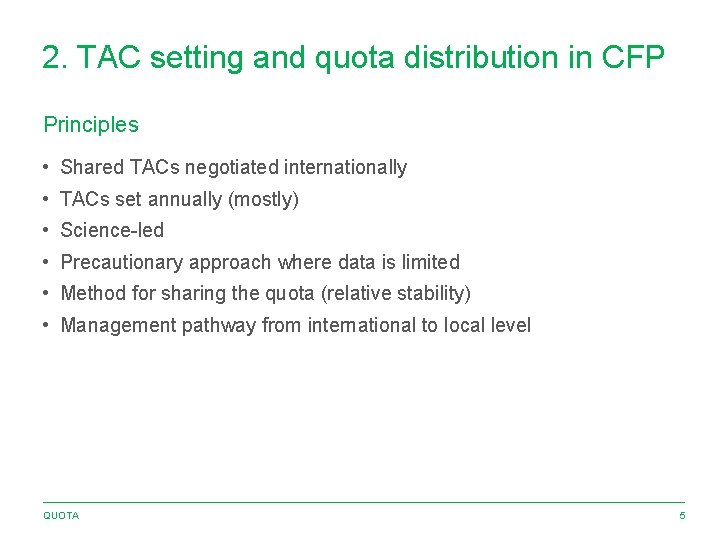 2. TAC setting and quota distribution in CFP

Principles

• Shared TACs negotiated internationally
• TACs set annually (mostly)
• Science-led
• Precautionary approach where data is limited
• Method for sharing the quota (relative stability)
• Management pathway from international to local level

QUOTA

5